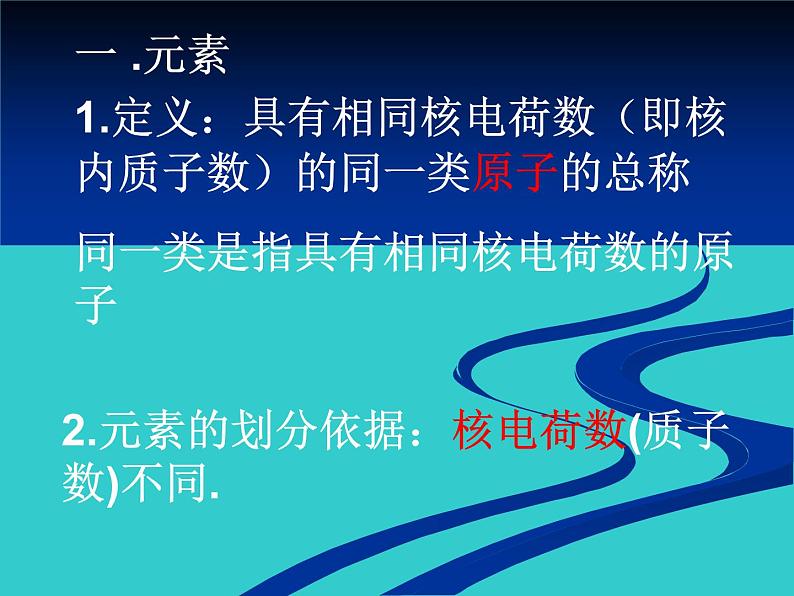 一 .元素

1.定义：具有相同核电荷数（即核内质子数）的同一类原子的总称

同一类是指具有相同核电荷数的原子

2.元素的划分依据：核电荷数(质子数)不同.